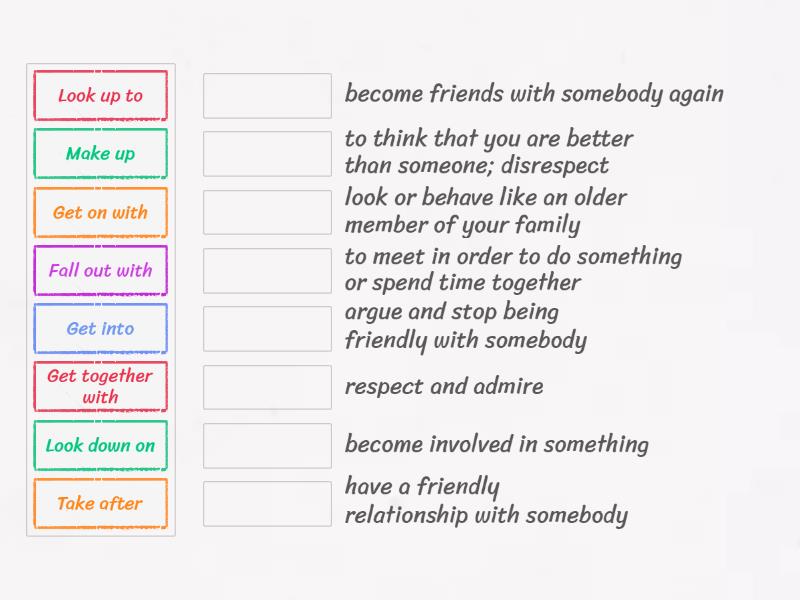 Look up to
Make up
Get on with
Fall out with
Get into
Get together with
Look down on
Take after

become friends with somebody again

to think that you are better than someone; disrespect

look or behave like an older member of your family

to meet in order to do something or spend time together

argue and stop being friendly with somebody

respect and admire

become involved in something

have a friendly relationship with somebody